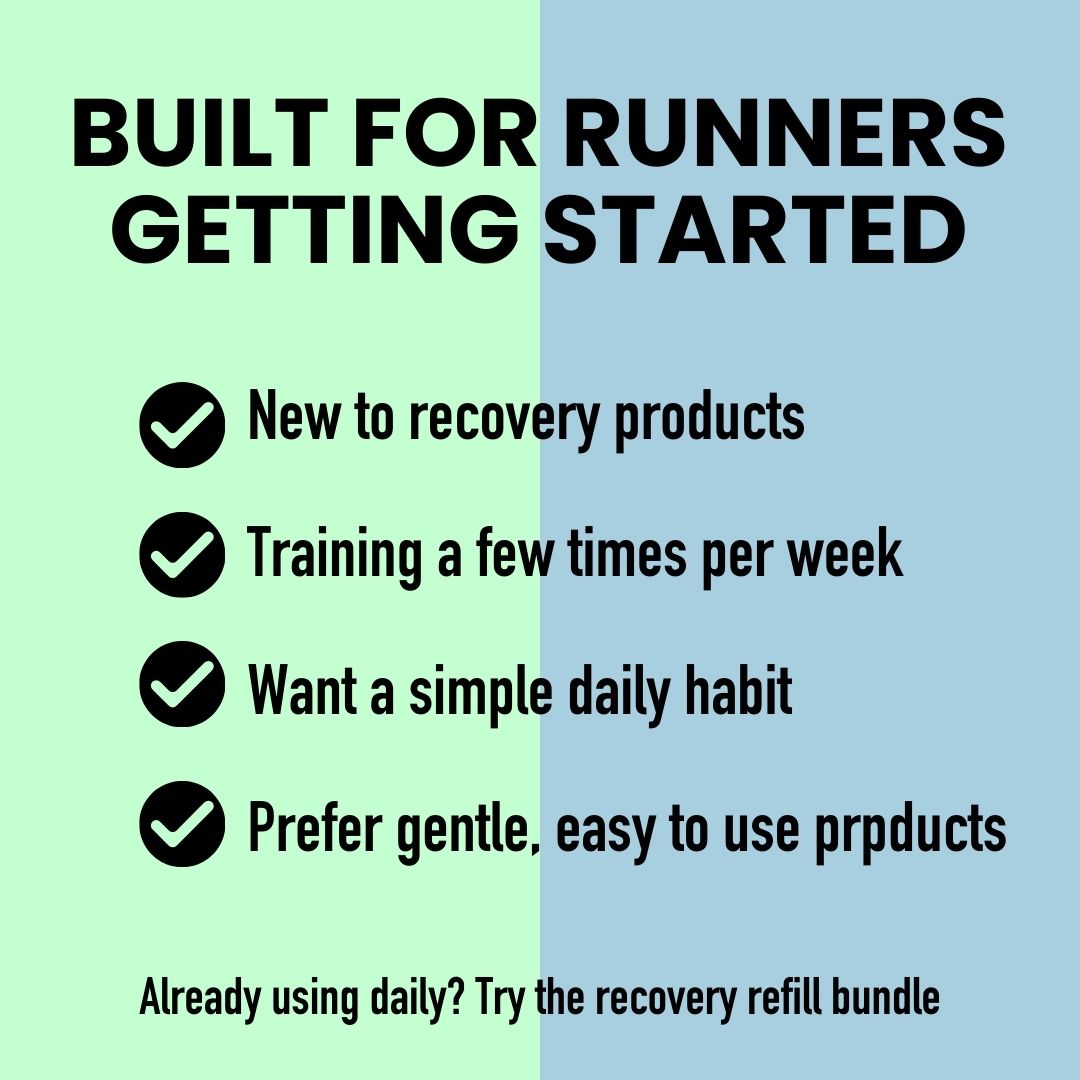 BUILT FOR RUNNERS GETTING STARTED

New to recovery products

Training a few times per week

Want a simple daily habit

Prefer gentle, easy to use prpducts

Already using daily? Try the recovery refill bundle